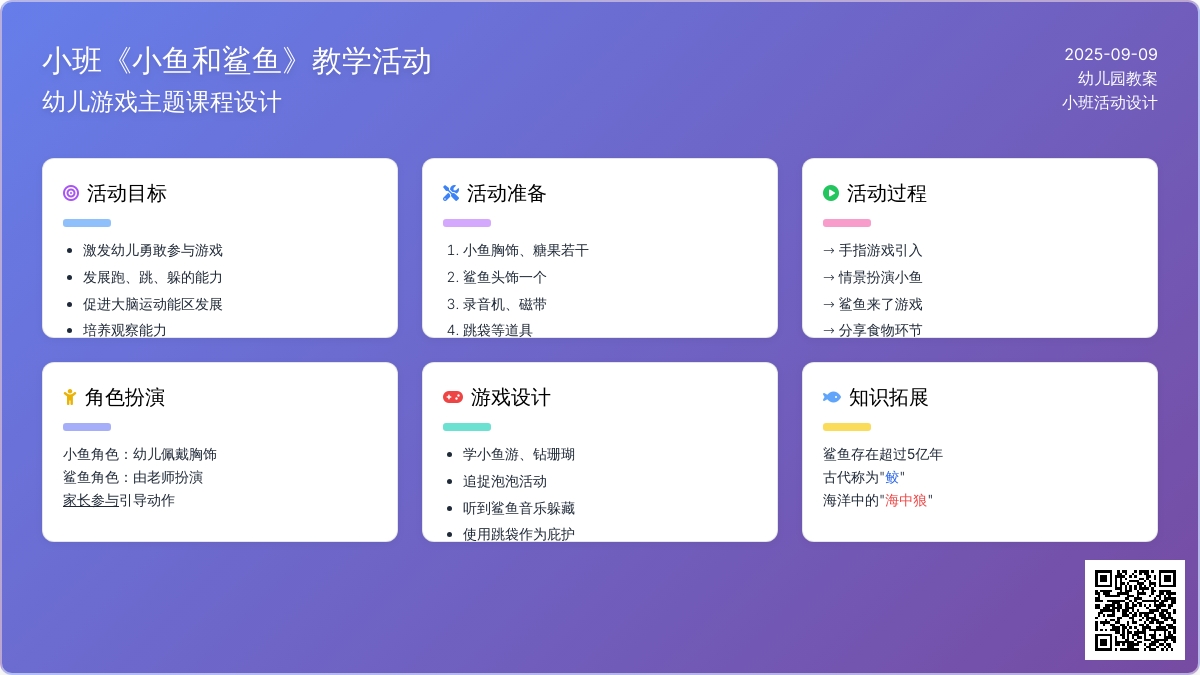 小班《小鱼和鲨鱼》教学活动
幼儿游戏主题课程设计

2025-09-09
幼儿园教案
小班活动设计

活动目标
- 激发幼儿勇敢参与游戏
- 发展跑、跳、躲的能力
- 促进大脑运动能区发展
- 培养观察能力

活动准备
1. 小鱼胸饰、糖果若干
2. 鲨鱼头饰一个
3. 录音机、磁带
4. 跳袋等道具

活动过程
→ 手指游戏引入
→ 情景扮演小鱼
→ 鲨鱼来了游戏
→ 分享食物环节

角色扮演
小鱼角色：幼儿佩戴胸饰
鲨鱼角色：由老师扮演
家长参与引导动作

游戏设计
- 学小鱼游、钻珊瑚
- 追捉泡泡活动
- 听到鲨鱼音乐躲藏
- 使用跳袋作为庇护

知识拓展
鲨鱼存在超过5亿年
古代称为"鲛"
海洋中的"海中狼"